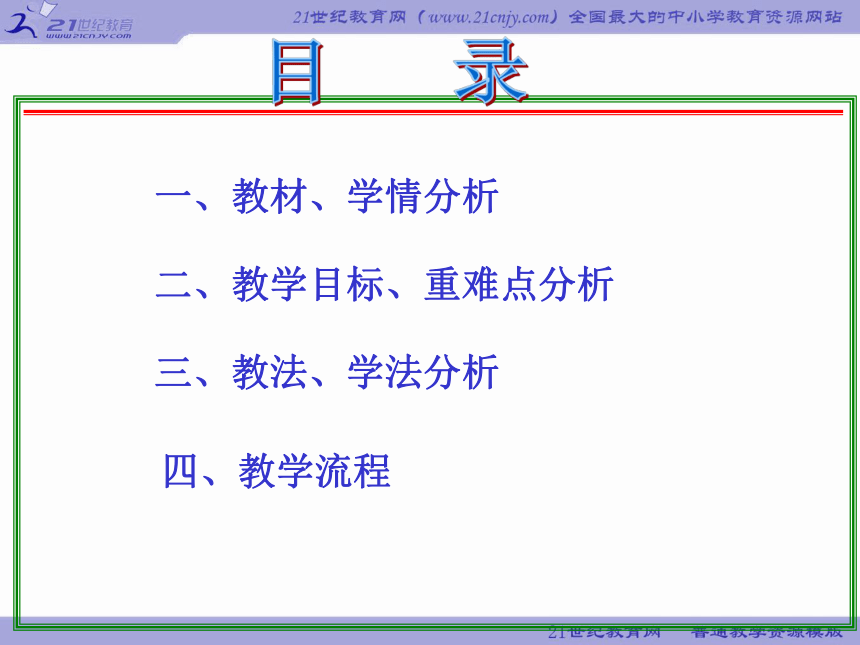 21世纪教育
www.21cnjy.com

21世纪教育网（www.21cnjy.com）全国最大的中小学教育资源网站

目 录

一、教材、学情分析

二、教学目标、重难点分析

三、教法、学法分析

四、教学流程

21世纪教育网 普通教学资源模版